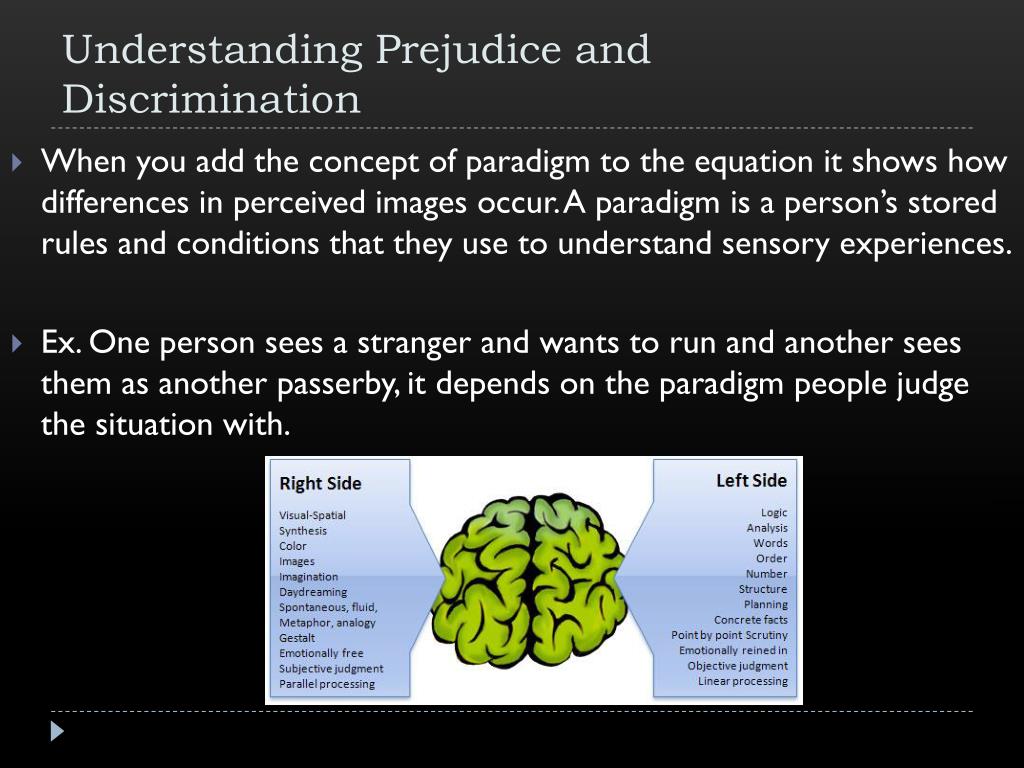 Understanding Prejudice and Discrimination

When you add the concept of paradigm to the equation it shows how differences in perceived images occur. A paradigm is a person's stored rules and conditions that they use to understand sensory experiences.

Ex. One person sees a stranger and wants to run and another sees them as another passerby, it depends on the paradigm people judge the situation with.

Right Side
Visual-Spatial
Synthesis
Color
Images
Imagination
Daydreaming
Spontaneous, fluid,
Metaphor, analogy
Gestalt
Emotionally free
Subjective judgment
Parallel processing

Left Side
Logic
Analysis
Words
Order
Number
Structure
Planning
Concrete facts
Point by point Scrutiny
Emotionally reined in
Objective judgment
Linear processing